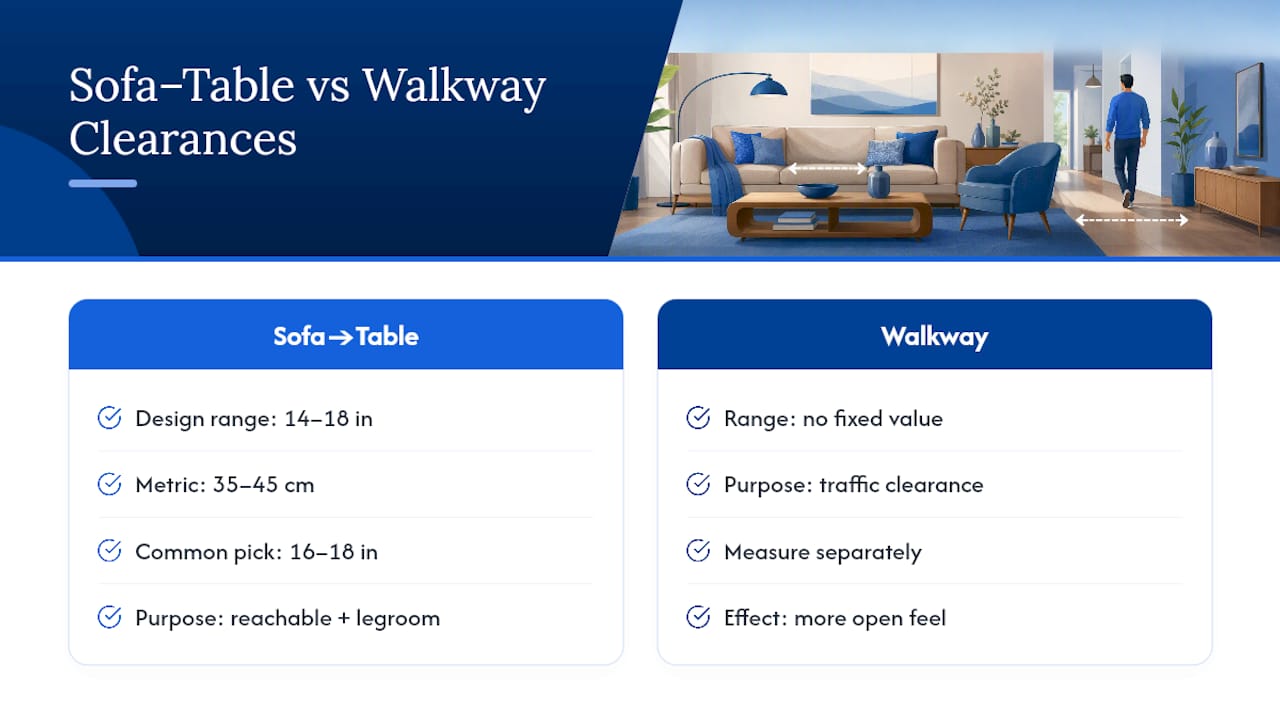 Sofa–Table vs Walkway Clearances

Sofa→Table

Design range: 14–18 in

Metric: 35–45 cm

Common pick: 16–18 in

Purpose: reachable + legroom

Walkway

Range: no fixed value

Purpose: traffic clearance

Measure separately

Effect: more open feel